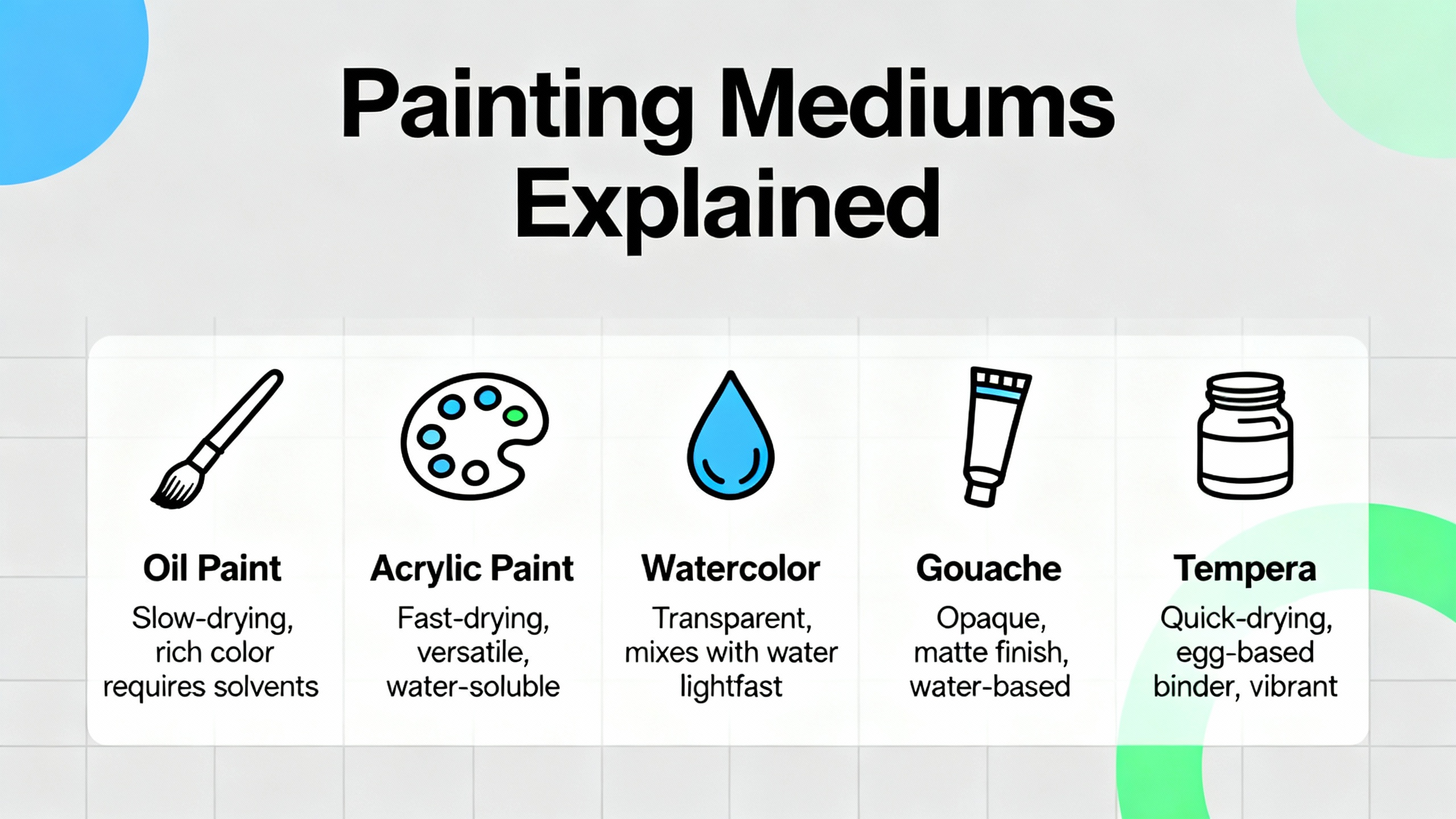 Painting Mediums Explained

Oil Paint
Slow-drying, rich color requires solvents

Acrylic Paint
Fast-drying, versatile, water-soluble

Watercolor
Transparent, mixes with water lightfast

Gouache
Opaque, matte finish, water-based

Tempera
Quick-drying, egg-based binder, vibrant